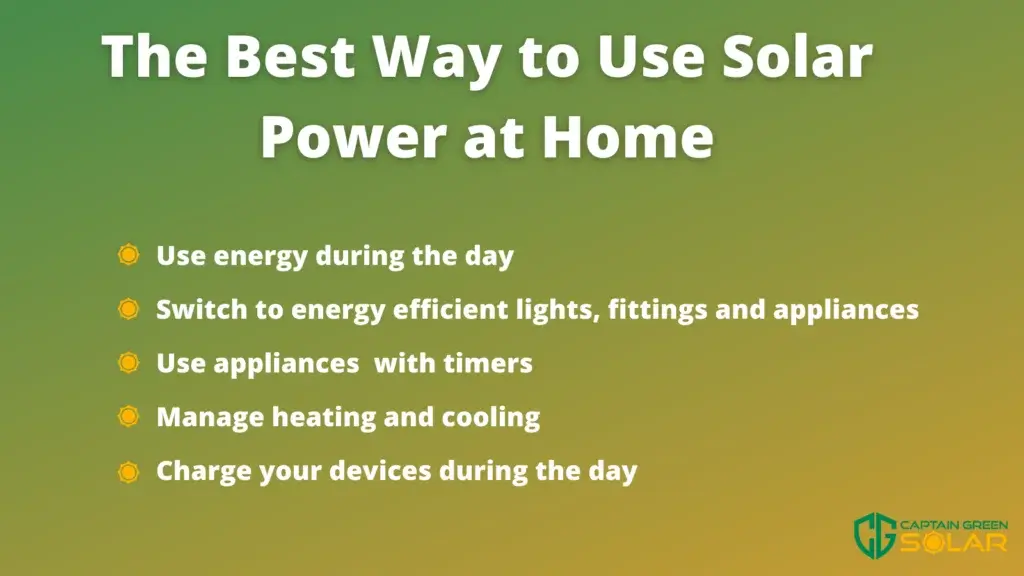 The Best Way to Use Solar Power at Home

Use energy during the day

Switch to energy efficient lights, fittings and appliances

Use appliances with timers

Manage heating and cooling

Charge your devices during the day

CG CAPTAIN GREEN SOLAR